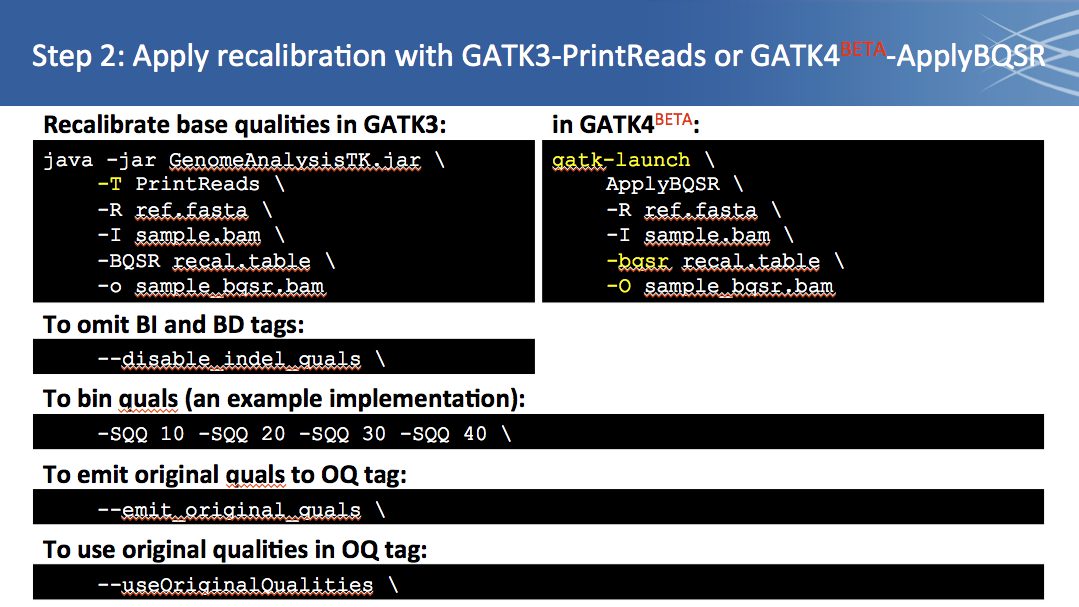 Step 2: Apply recalibration with GATK3-PrintReads or GATK4$^{BETA}$-ApplyBQSR

Recalibrate base qualities in GATK3:

java -jar GenomeAnalysisTK.jar \
-T PrintReads \
-R ref.fasta \
-I sample.bam \
-BQSR recal.table \
-o sample_bqsr.bam

in GATK4$^{BETA}$:

gatk-launch \
ApplyBQSR \
-R ref.fasta \
-I sample.bam \
-bqsr recal.table \
-O sample_bqsr.bam

To omit BI and BD tags:

--disable_indel_quals \

To bin quals (an example implementation):

-SQQ 10 -SQQ 20 -SQQ 30 -SQQ 40 \

To emit original quals to OQ tag:

--emit_original_quals \

To use original qualities in OQ tag:

--useOriginalQualities \